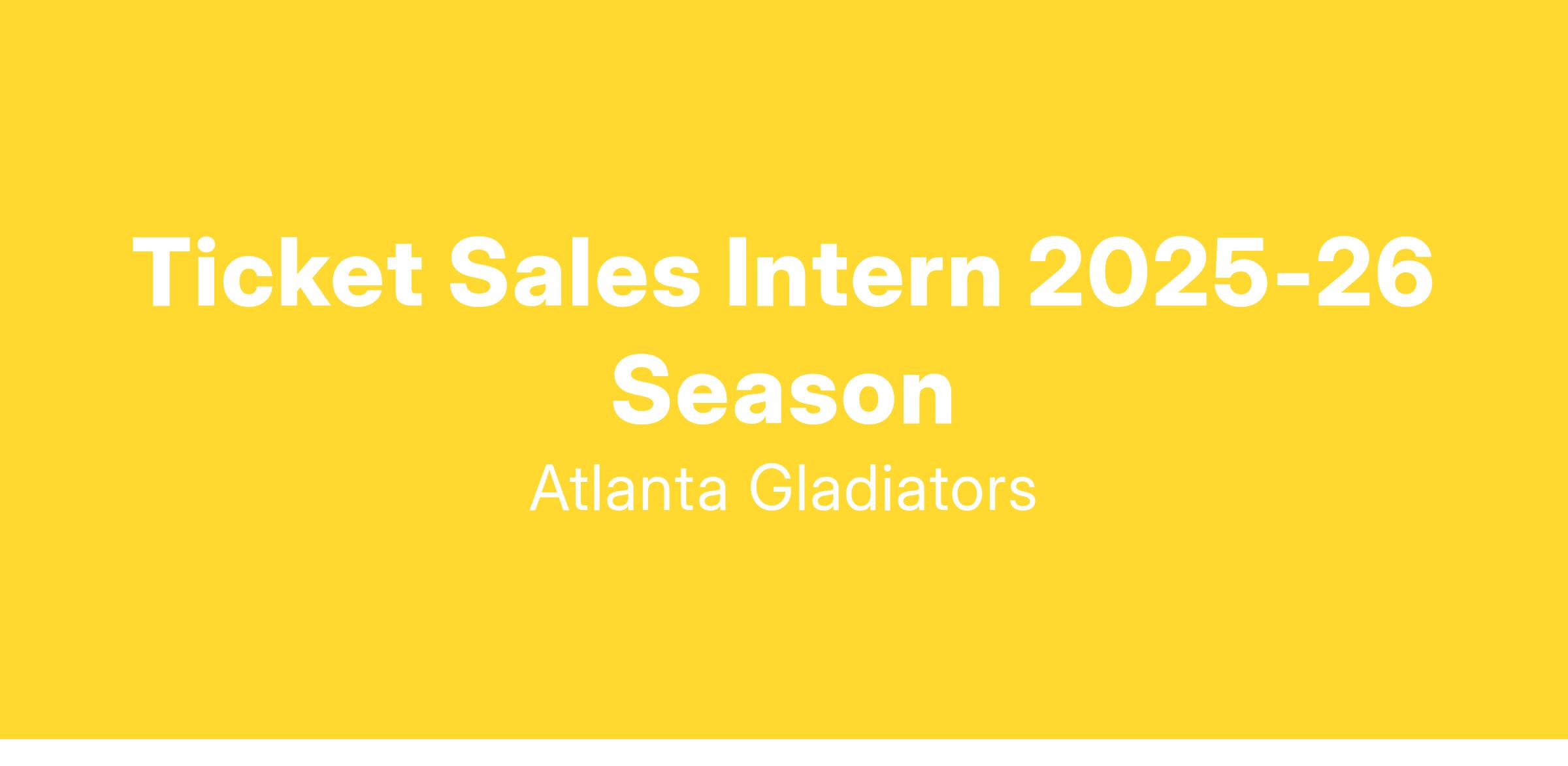 Ticket Sales Intern 2025-26 Season

Atlanta Gladiators